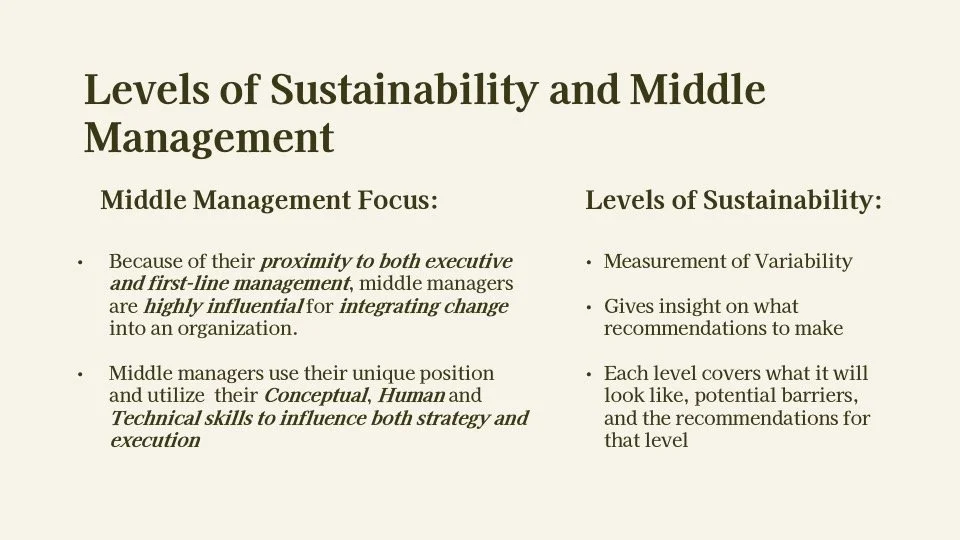 Levels of Sustainability and Middle Management

Middle Management Focus:

• Because of their proximity to both executive and first-line management, middle managers are highly influential for integrating change into an organization.

• Middle managers use their unique position and utilize their Conceptual, Human and Technical skills to influence both strategy and execution

Levels of Sustainability:

• Measurement of Variability

• Gives insight on what recommendations to make

• Each level covers what it will look like, potential barriers, and the recommendations for that level